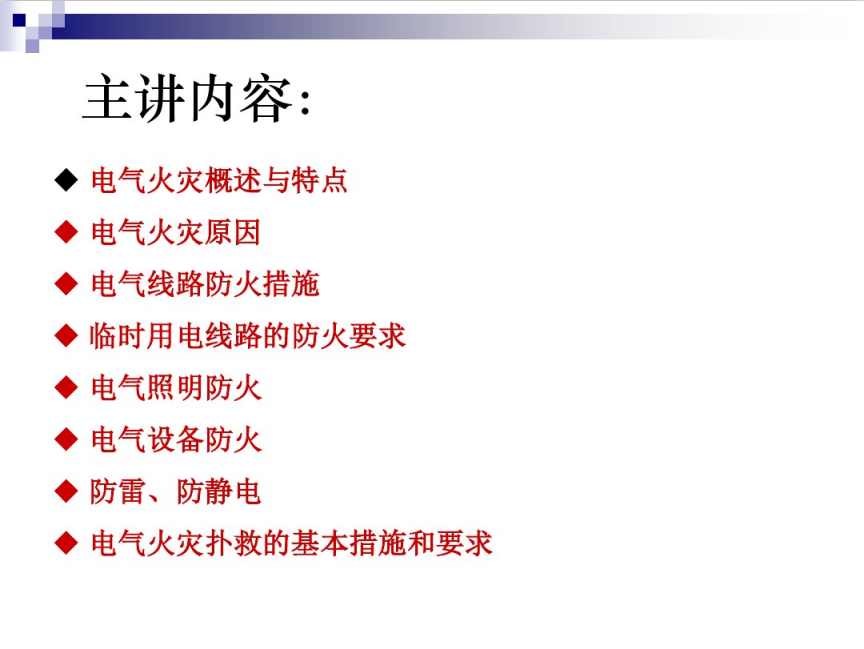 主讲内容:

◆ 电气火灾概述与特点

◆ 电气火灾原因

◆ 电气线路防火措施

◆ 临时用电线路的防火要求

◆ 电气照明防火

◆ 电气设备防火

◆ 防雷、防静电

◆ 电气火灾扑救的基本措施和要求